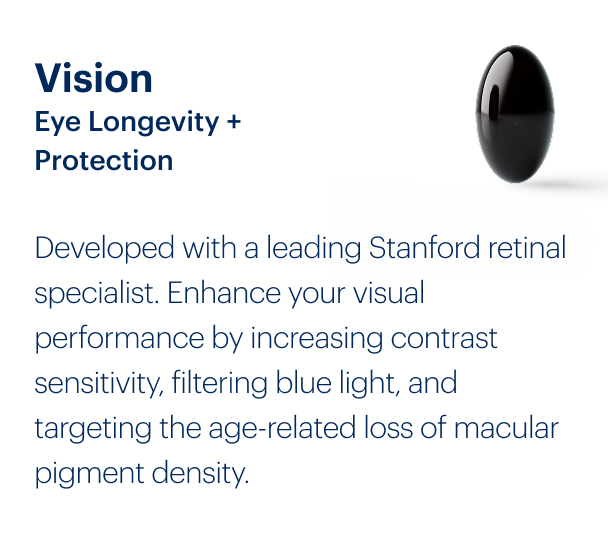 Vision
Eye Longevity + Protection

Developed with a leading Stanford retinal specialist. Enhance your visual performance by increasing contrast sensitivity, filtering blue light, and targeting the age-related loss of macular pigment density.